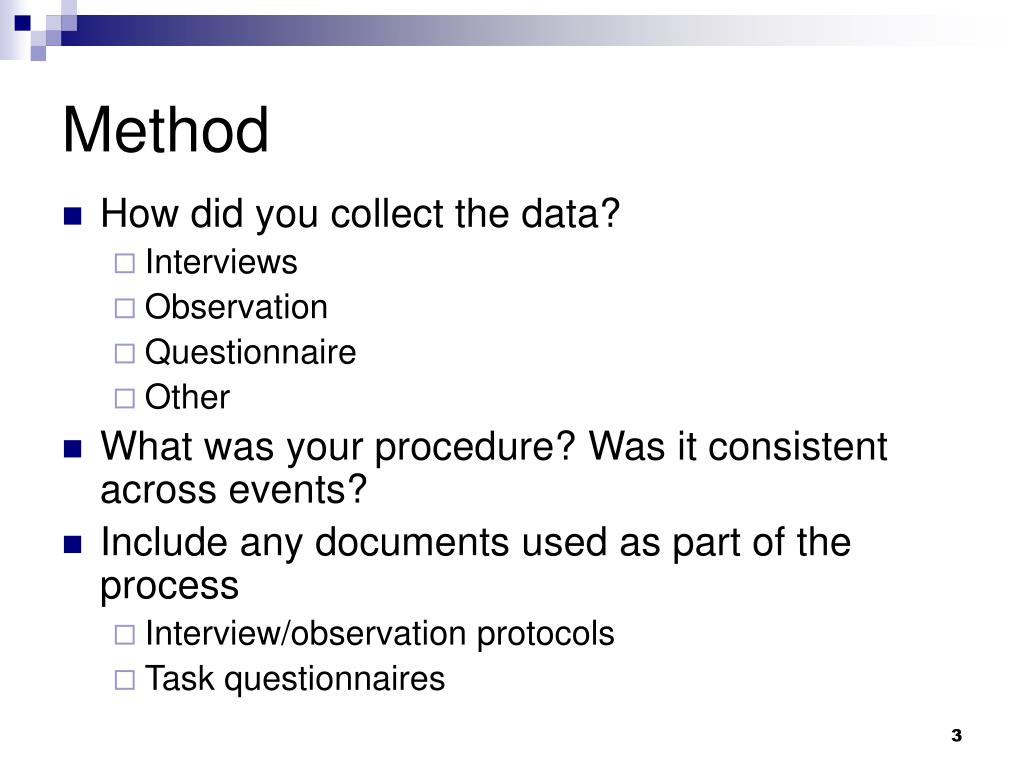 Method

How did you collect the data?
Interviews
Observation
Questionnaire
Other

What was your procedure? Was it consistent across events?

Include any documents used as part of the process
Interview/observation protocols
Task questionnaires

3